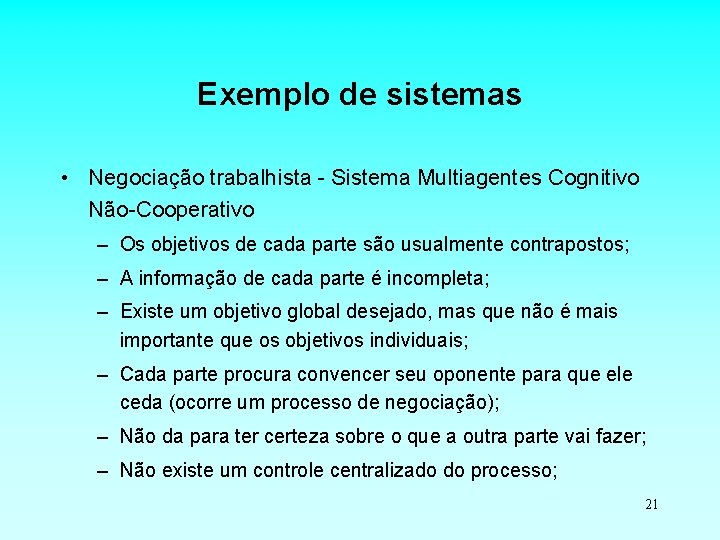 Exemplo de sistemas

• Negociação trabalhista - Sistema Multiagentes Cognitivo Não-Cooperativo

– Os objetivos de cada parte são usualmente contrapostos;

– A informação de cada parte é incompleta;

– Existe um objetivo global desejado, mas que não é mais importante que os objetivos individuais;

– Cada parte procura convencer seu oponente para que ele ceda (ocorre um processo de negociação);

– Não da para ter certeza sobre o que a outra parte vai fazer;

– Não existe um controle centralizado do processo;

21